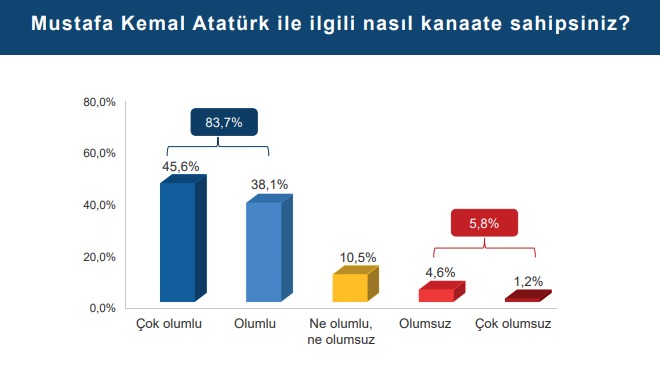 Mustafa Kemal Atatürk ile ilgili nasıl kanaate sahipsiniz?

80,0%
60,0%
40,0%
20,0%
0,0%

83,7%
45,6%
38,1%
10,5%
5,8%
4,6%
1,2%

Çok olumlu
Olumlu
Ne olumlu, ne olumsuz
Olumsuz
Çok olumsuz